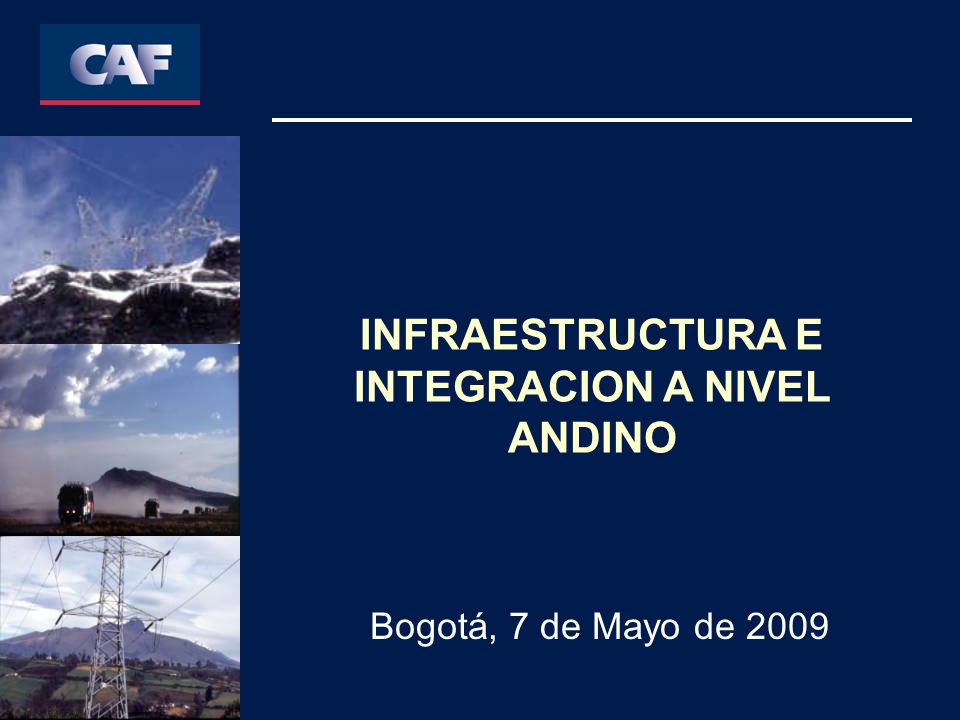 CAF

INFRAESTRUCTURA E INTEGRACION A NIVEL ANDINO

Bogotá, 7 de Mayo de 2009